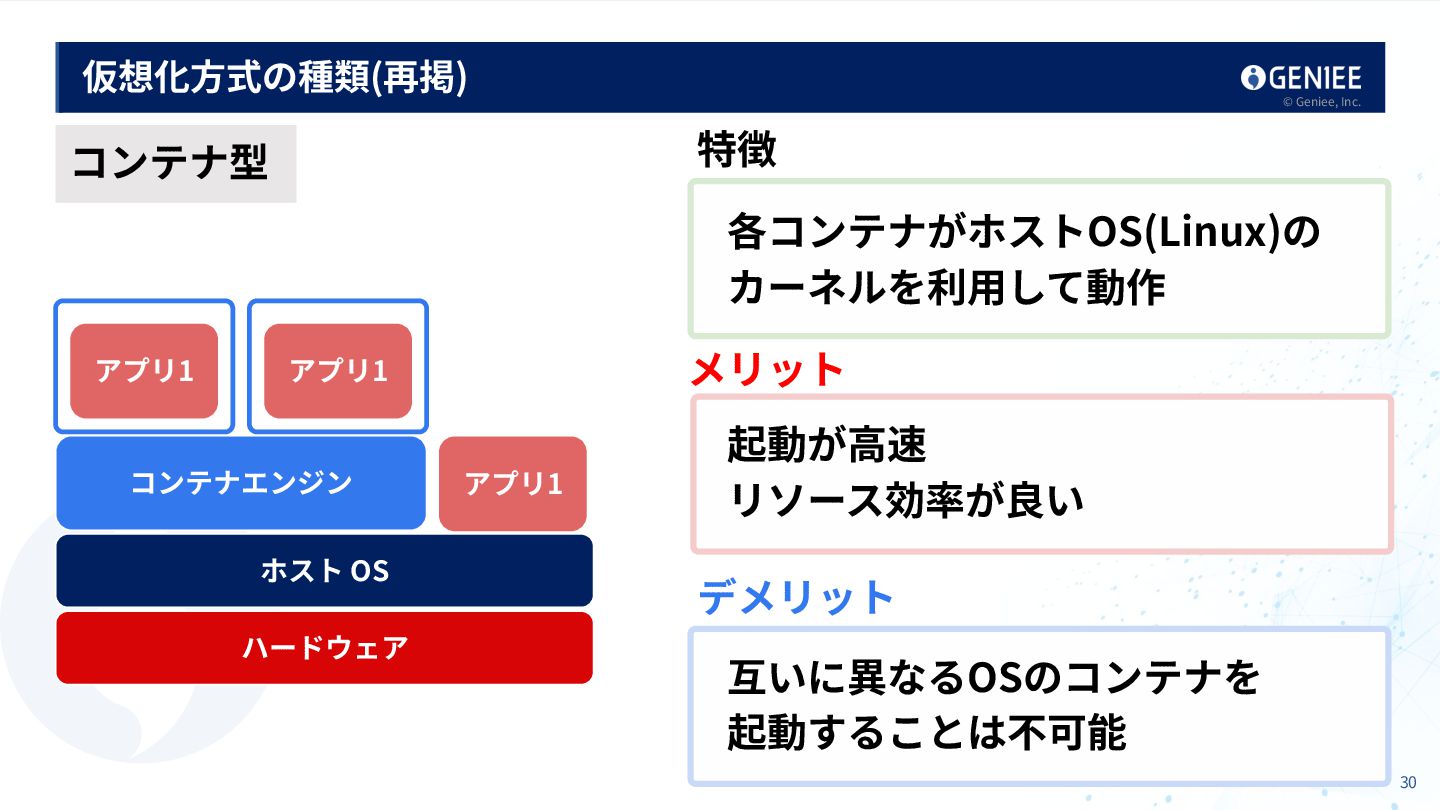 仮想化方式の種類(再掲)

GENIEE
© Geniee, Inc.

コンテナ型

アプリ1

アプリ1

コンテナエンジン

アプリ1

ホスト OS

ハードウェア

特徴

各コンテナがホストOS(Linux)のカーネルを利用して動作

メリット

起動が高速
リソース効率が良い

デメリット

互いに異なるOSのコンテナを起動することは不可能

30